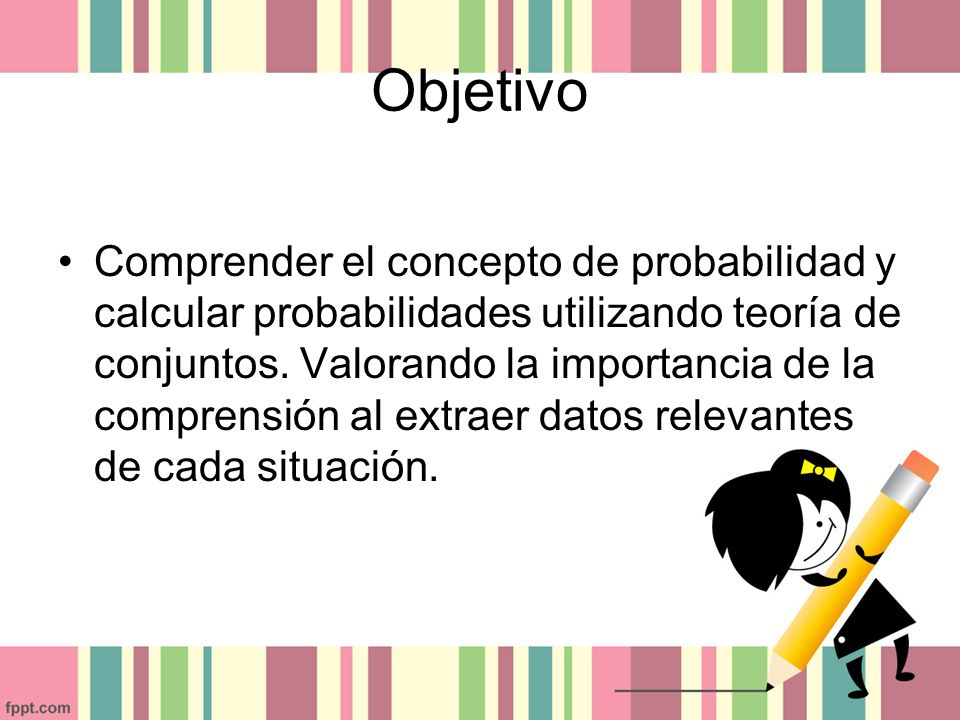 Objetivo

• Comprender el concepto de probabilidad y calcular probabilidades utilizando teoría de conjuntos. Valorando la importancia de la comprensión al extraer datos relevantes de cada situación.

fppt.com